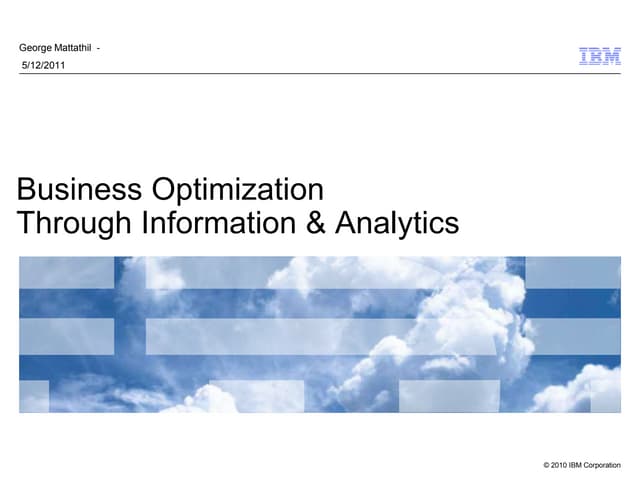 George Mattathil -
5/12/2011

IBM

Business Optimization
Through Information & Analytics

© 2010 IBM Corporation